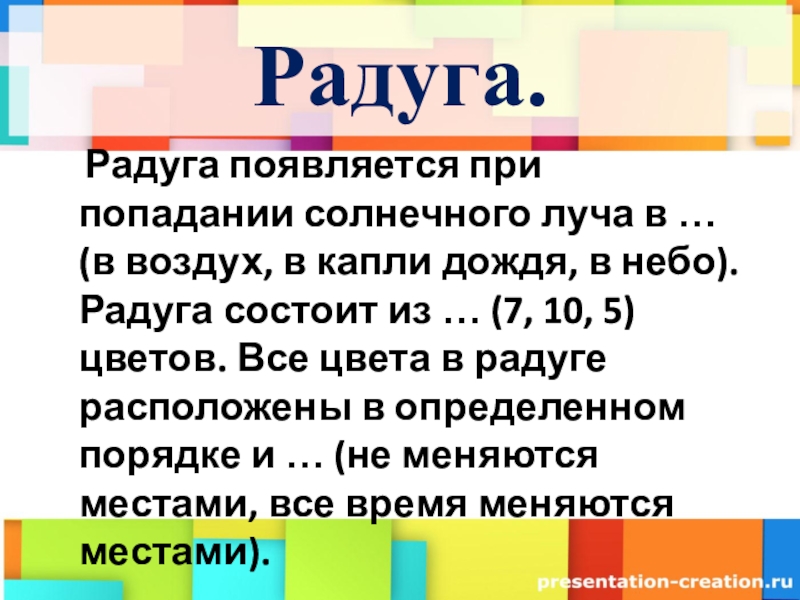 Радуга.

Радуга появляется при попадании солнечного луча в … (в воздух, в капли дождя, в небо). Радуга состоит из … (7, 10, 5) цветов. Все цвета в радуге расположены в определенном порядке и … (не меняются местами, все время меняются местами).

presentation-creation.ru